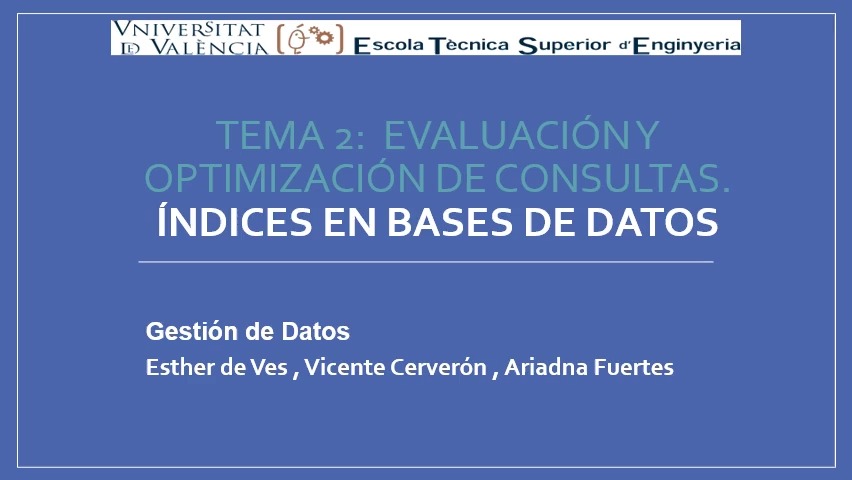 VNIVERSITAT
ID VALÈNCIA

Escola Tècnica Superior d'Enginyeria

TEMA 2: EVALUACIÓN Y OPTIMIZACIÓN DE CONSULTAS.
ÍNDICES EN BASES DE DATOS

Gestión de Datos
Esther de Ves , Vicente Cerverón , Ariadna Fuertes